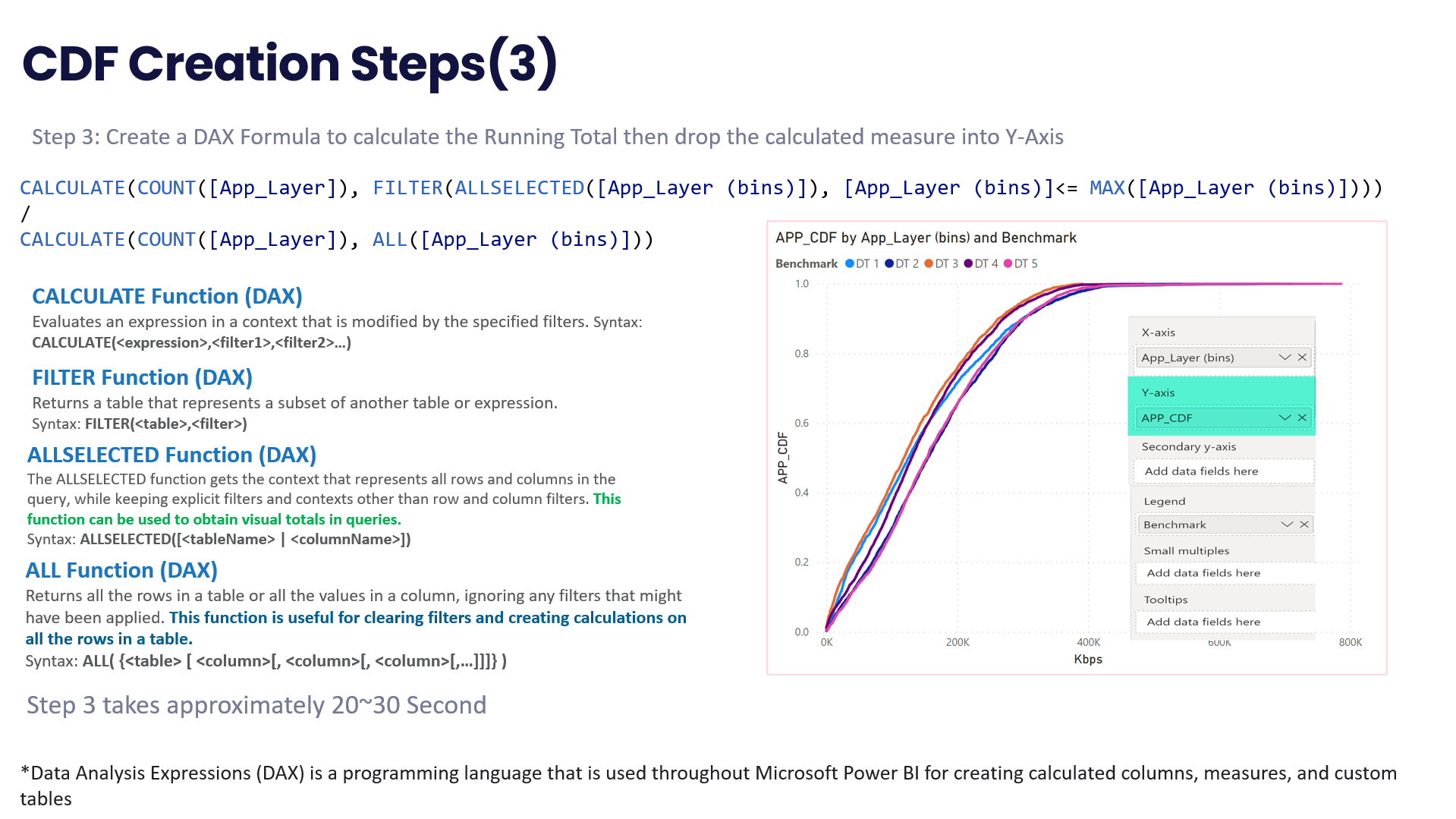 CDF Creation Steps(3)

Step 3: Create a DAX Formula to calculate the Running Total then drop the calculated measure into Y-Axis

CALCULATE(COUNT([App_Layer]), FILTER(ALLSELECTED([App_Layer (bins)]), [App_Layer (bins)]<= MAX([App_Layer (bins)])))
/
CALCULATE(COUNT([App_Layer]), ALL([App_Layer (bins)]))

CALCULATE Function (DAX)
Evaluates an expression in a context that is modified by the specified filters. Syntax: CALCULATE(<expression>,<filter1>,<filter2>…)

FILTER Function (DAX)
Returns a table that represents a subset of another table or expression.
Syntax: FILTER(<table>,<filter>)

ALLSELECTED Function (DAX)
The ALLSELECTED function gets the context that represents all rows and columns in the query, while keeping explicit filters and contexts other than row and column filters. This function can be used to obtain visual totals in queries.
Syntax: ALLSELECTED([<tableName> | <columnName>])

ALL Function (DAX)
Returns all the rows in a table or all the values in a column, ignoring any filters that might have been applied. This function is useful for clearing filters and creating calculations on all the rows in a table.
Syntax: ALL( {<table> [ <column>[, <column>[, <column>[,…]]]} )

Step 3 takes approximately 20~30 Second

APP_CDF by App_Layer (bins) and Benchmark
Benchmark DT 1 DT 2 DT 3 DT 4 DT 5
1.0
0.8
0.6
0.4
0.2
0.0
APP_CDF
0K 200K 400K 600K 800K
Kbps

X-axis
App_Layer (bins)
Y-axis
APP_CDF
Secondary y-axis
Add data fields here
Legend
Benchmark
Small multiples
Add data fields here
Tooltips
Add data fields here

*Data Analysis Expressions (DAX) is a programming language that is used throughout Microsoft Power BI for creating calculated columns, measures, and custom tables